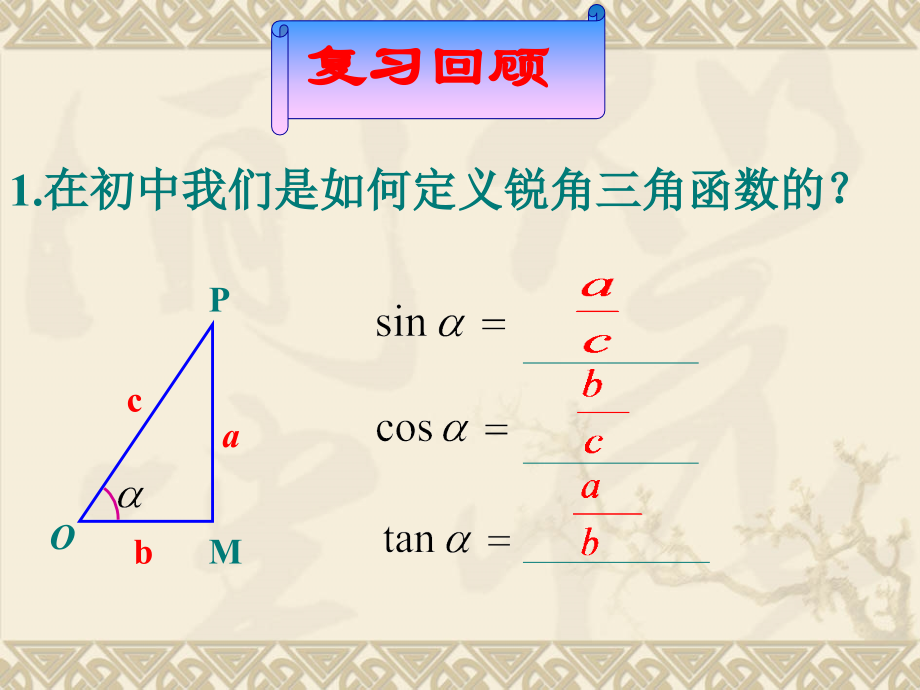 复习回顾

1.在初中我们是如何定义锐角三角函数的？

P
c
a
$\alpha$
O
b
M

$\sin\alpha = \frac{a}{c}$

$\cos\alpha = \frac{b}{c}$

$\tan\alpha = \frac{a}{b}$